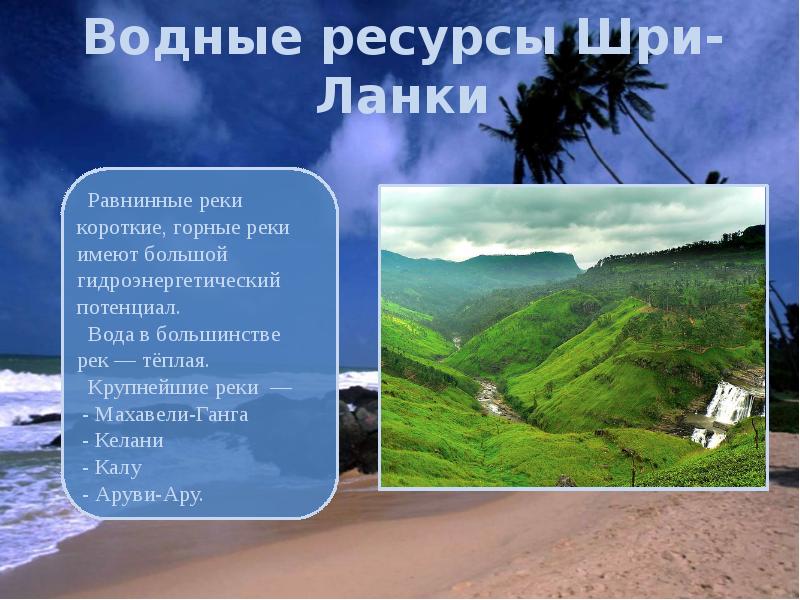 Водные ресурсы Шри-Ланки

Равнинные реки короткие, горные реки имеют большой гидроэнергетический потенциал.

Вода в большинстве рек — тёплая.

Крупнейшие реки —
- Махавели-Ганга
- Келани
- Калу
- Аруви-Ару.